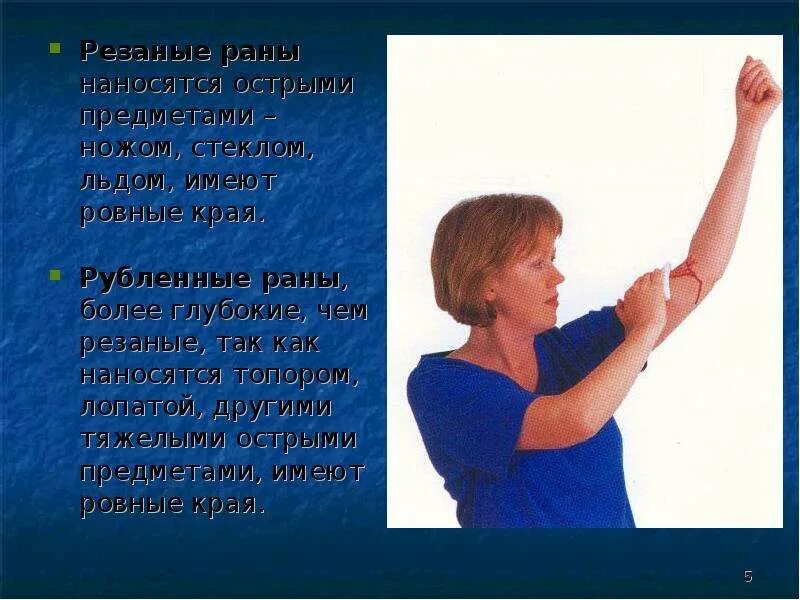 Резаные раны наносятся острыми предметами – ножом, стеклом, льдом, имеют ровные края.

Рубленные раны, более глубокие, чем резаные, так как наносятся топором, лопатой, другими тяжелыми острыми предметами, имеют ровные края.

5